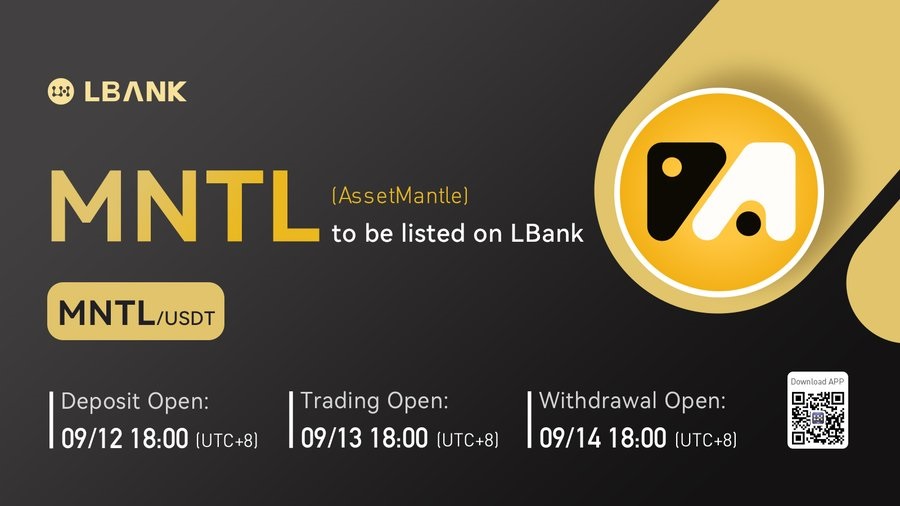 LBANK

MNTL (AssetMantle)
to be listed on LBank

MNTL/USDT

Deposit Open:
09/12 18:00 (UTC+8)

Trading Open:
09/13 18:00 (UTC+8)

Withdrawal Open:
09/14 18:00 (UTC+8)

Download APP